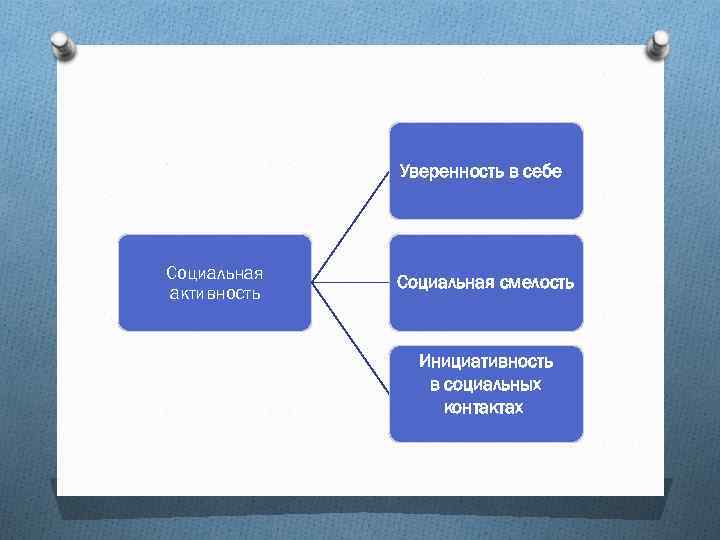 Социальная активность

Уверенность в себе

Социальная смелость

Инициативность в социальных контактах